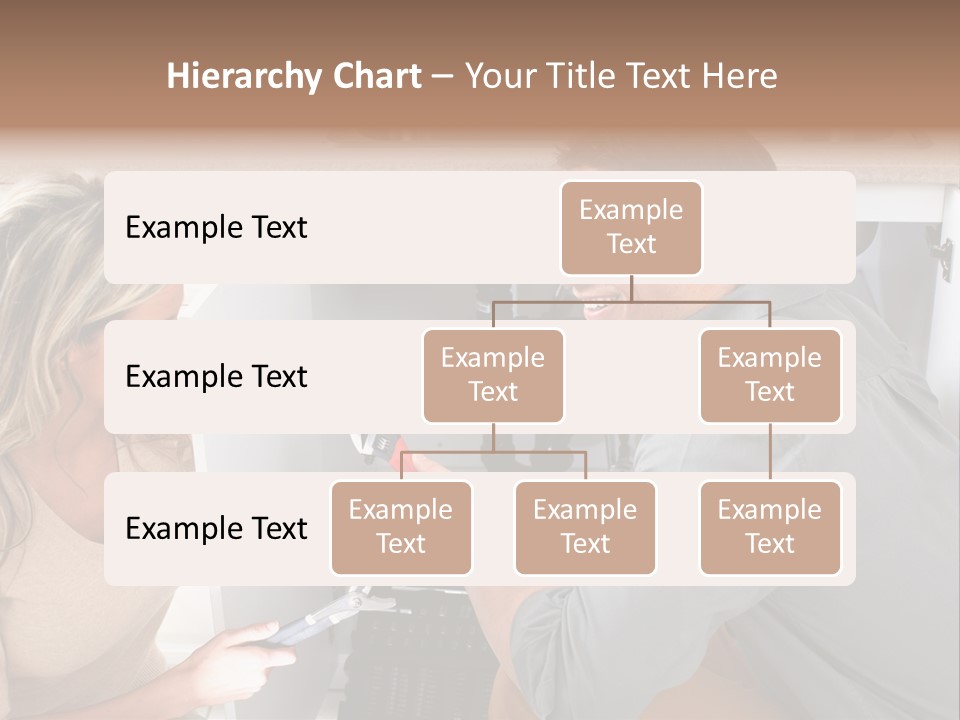 Hierarchy Chart – Your Title Text Here

Example Text

Example Text

Example Text

Example Text

Example Text

Example Text

Example Text

Example Text

Example Text